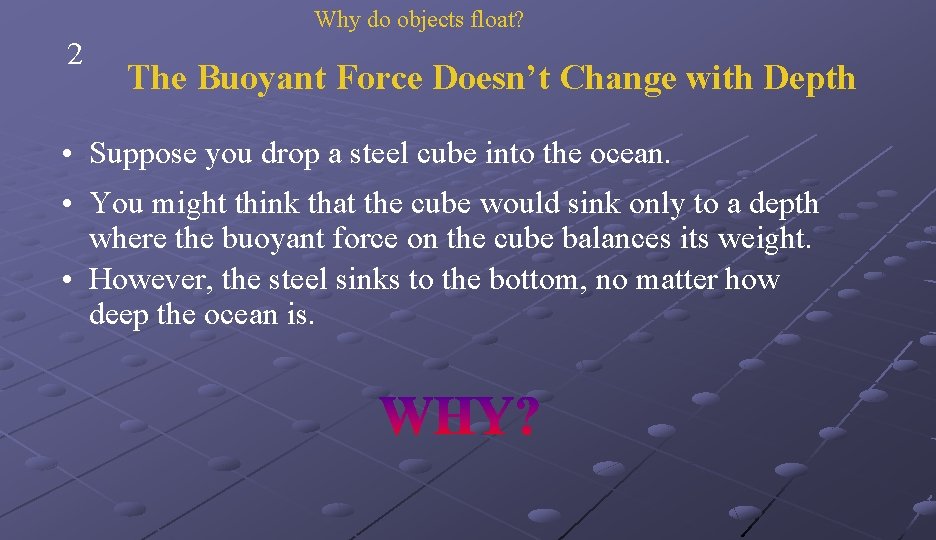 Why do objects float?

2

The Buoyant Force Doesn’t Change with Depth

• Suppose you drop a steel cube into the ocean.

• You might think that the cube would sink only to a depth where the buoyant force on the cube balances its weight.
• However, the steel sinks to the bottom, no matter how deep the ocean is.

WHY?